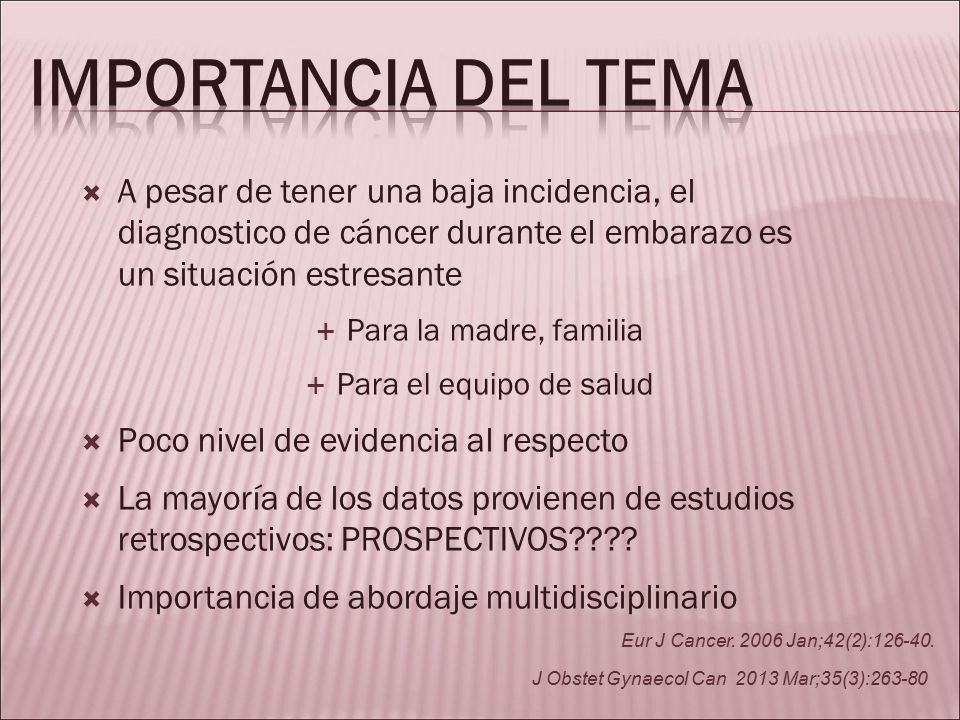 IMPORTANCIA DEL TEMA

A pesar de tener una baja incidencia, el diagnostico de cáncer durante el embarazo es un situación estresante

+ Para la madre, familia

+ Para el equipo de salud

Poco nivel de evidencia al respecto

La mayoría de los datos provienen de estudios retrospectivos: PROSPECTIVOS????

Importancia de abordaje multidisciplinario

Eur J Cancer. 2006 Jan;42(2):126-40.

J Obstet Gynaecol Can 2013 Mar;35(3):263-80